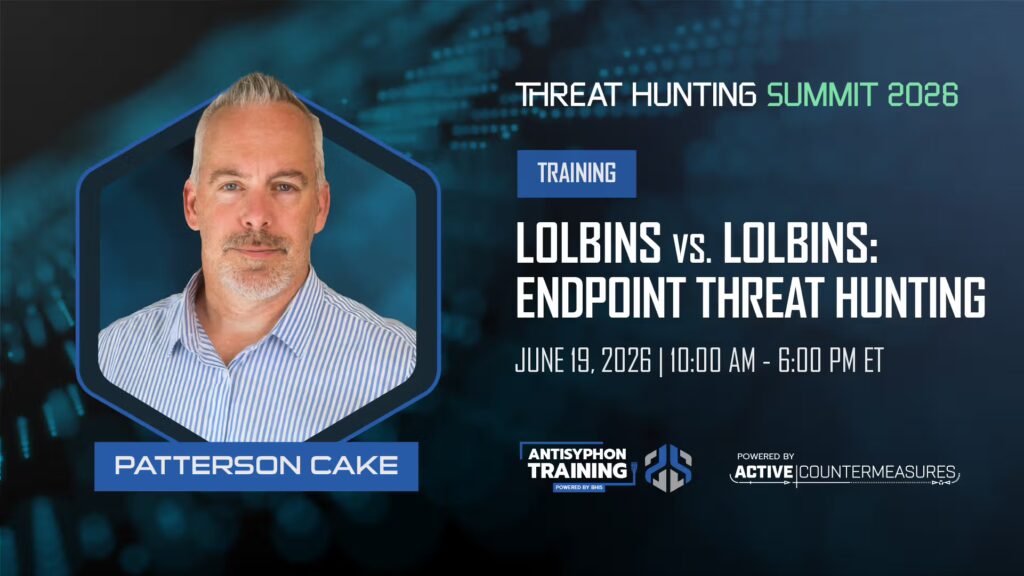 THREAT HUNTING SUMMIT 2026

TRAINING

LOLBINS vs. LOLBINS: ENDPOINT THREAT HUNTING

JUNE 19, 2026 | 10:00 AM - 6:00 PM ET

PATTERSON CAKE

ANTISYPHON TRAINING
POWERED BY BHIS

POWERED BY
ACTIVE COUNTERMEASURES